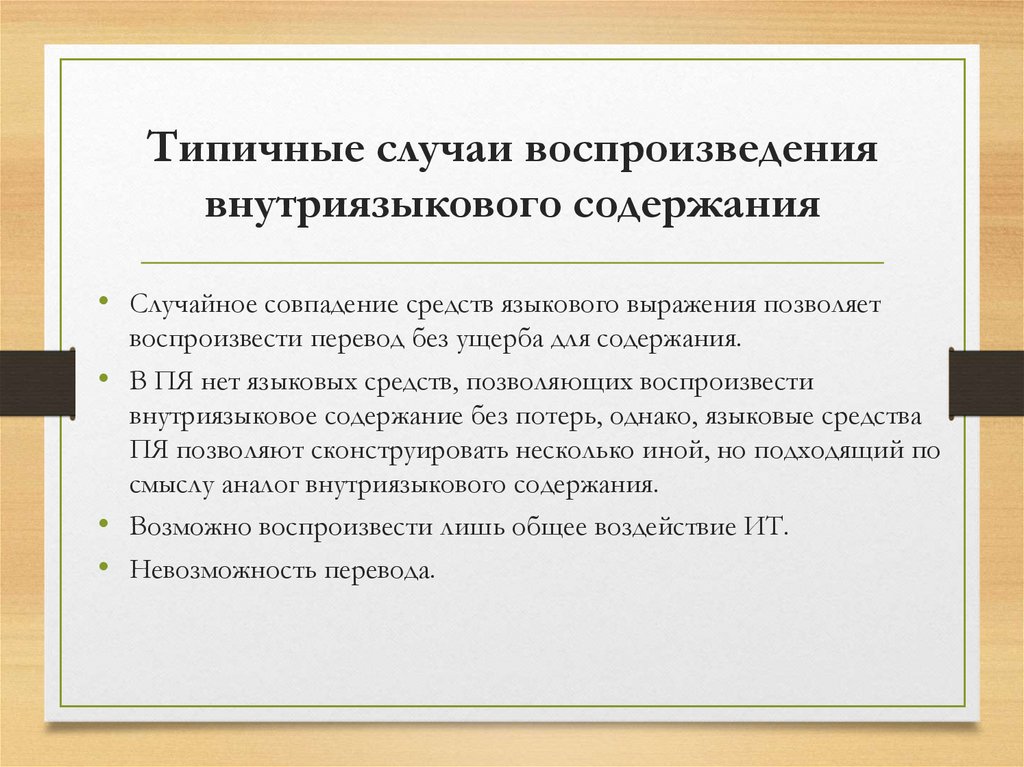 Типичные случаи воспроизведения внутриязыкового содержания

• Случайное совпадение средств языкового выражения позволяет воспроизвести перевод без ущерба для содержания.
• В ПЯ нет языковых средств, позволяющих воспроизвести внутриязыковое содержание без потерь, однако, языковые средства ПЯ позволяют сконструировать несколько иной, но подходящий по смыслу аналог внутриязыкового содержания.
• Возможно воспроизвести лишь общее воздействие ИТ.
• Невозможность перевода.